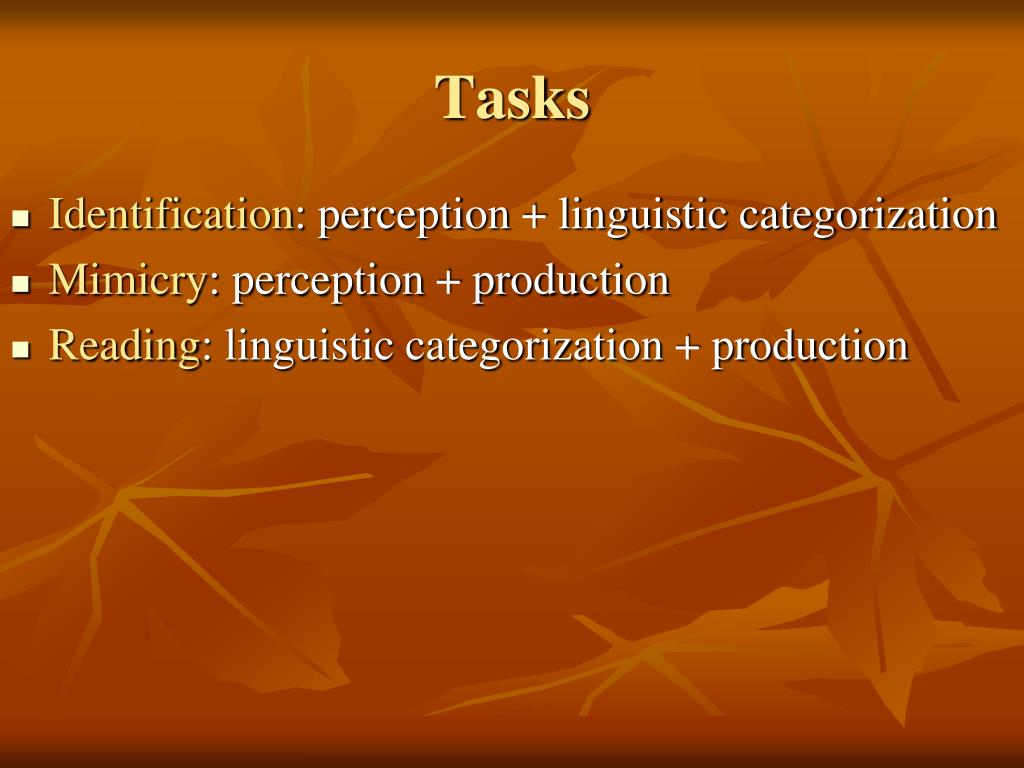 Tasks

- Identification: perception + linguistic categorization
- Mimicry: perception + production
- Reading: linguistic categorization + production